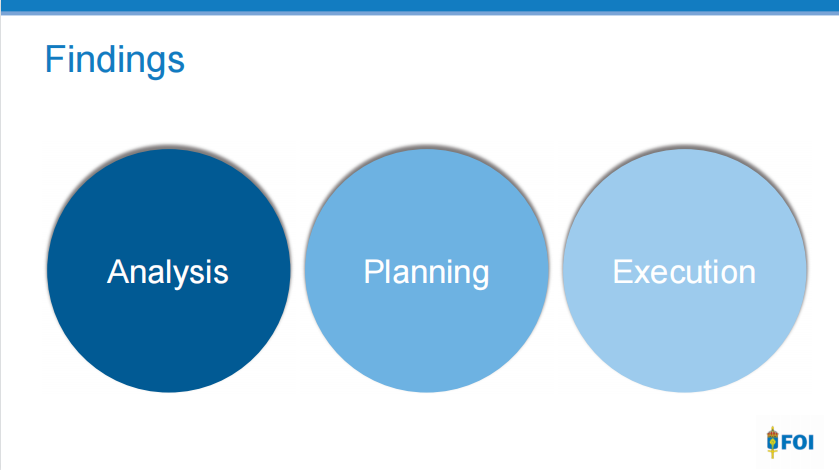 Findings

Analysis

Planning

Execution

FOI